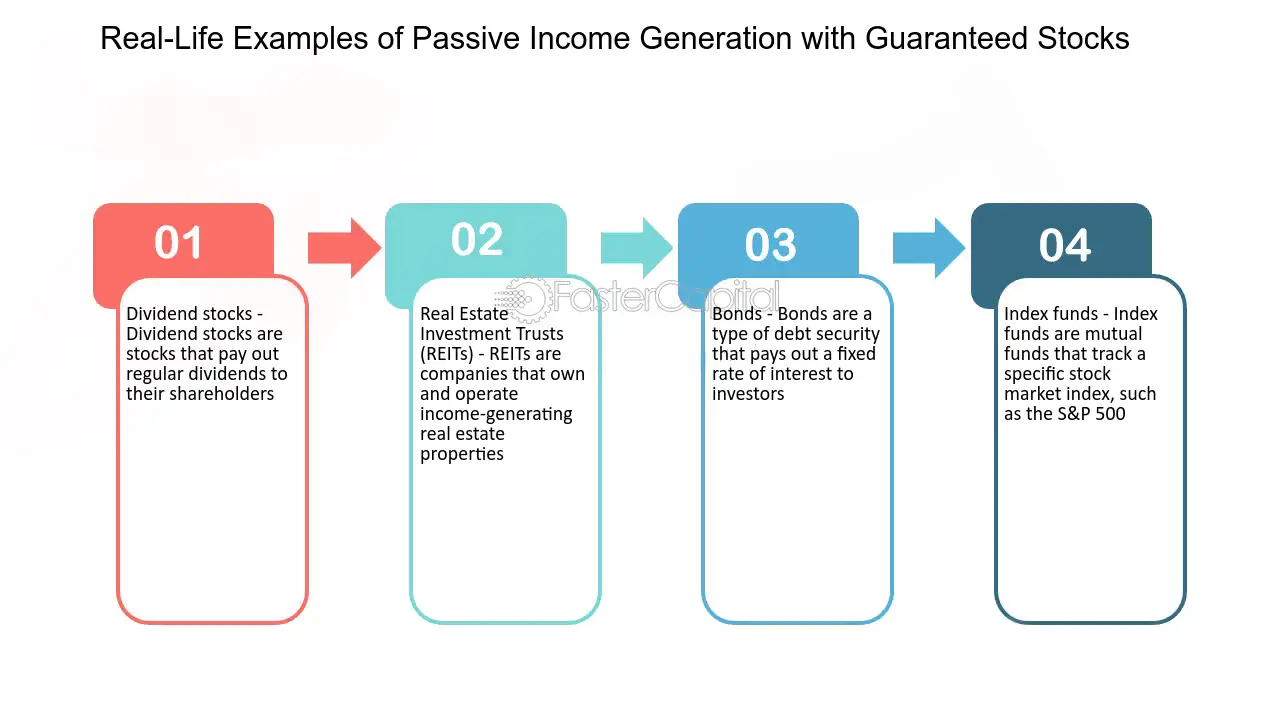 Real-Life Examples of Passive Income Generation with Guaranteed Stocks

01

Dividend stocks - Dividend stocks are stocks that pay out regular dividends to their shareholders

02

Real Estate Investment Trusts (REITs) - REITs are companies that own and operate income-generating real estate properties

03

Bonds - Bonds are a type of debt security that pays out a fixed rate of interest to investors

04

Index funds - Index funds are mutual funds that track a specific stock market index, such as the S&P 500

FasterCapital